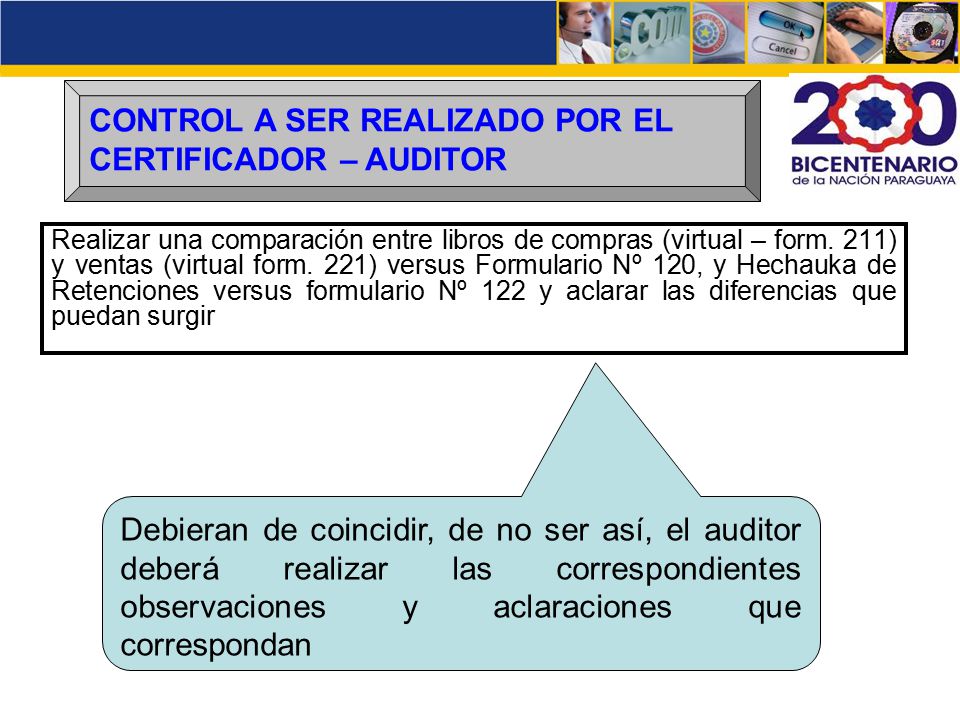 .com

OK

Cancel

CONTROL A SER REALIZADO POR EL CERTIFICADOR – AUDITOR

200
BICENTENARIO
de la NACIÓN PARAGUAYA

Realizar una comparación entre libros de compras (virtual – form. 211) y ventas (virtual form. 221) versus Formulario Nº 120, y Hechauka de Retenciones versus formulario Nº 122 y aclarar las diferencias que puedan surgir

Debieran de coincidir, de no ser así, el auditor deberá realizar las correspondientes observaciones y aclaraciones que correspondan